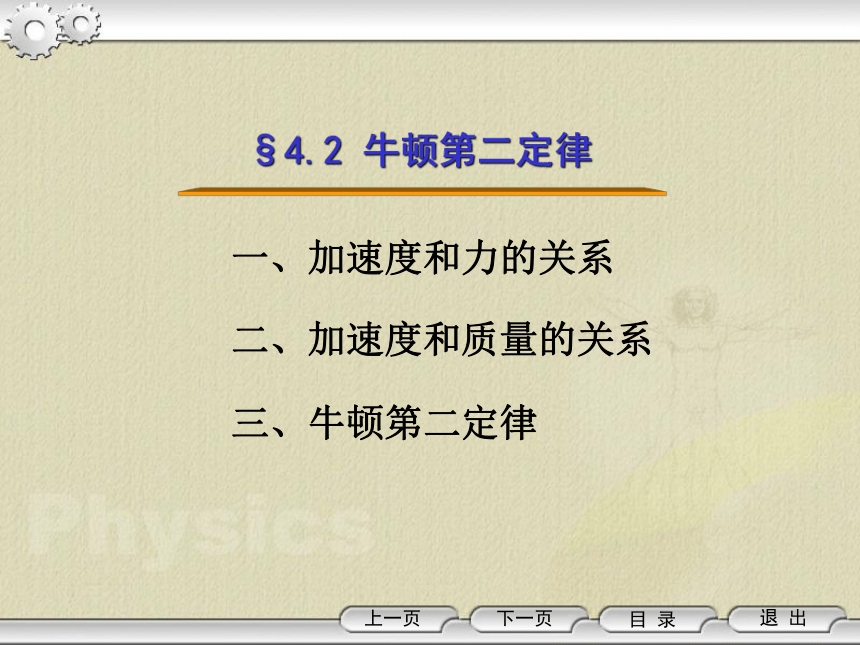 §4.2 牛顿第二定律

一、加速度和力的关系

二、加速度和质量的关系

三、牛顿第二定律

Physics

上一页 下一页 目 录 退 出